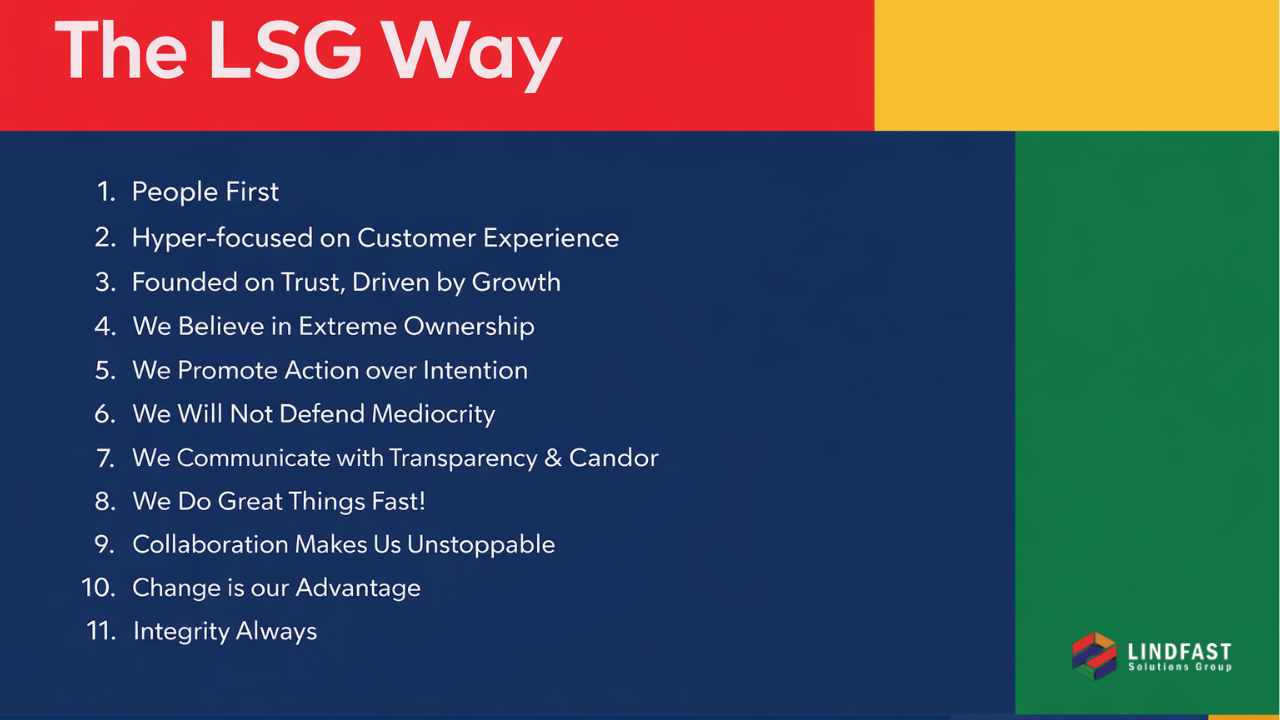 The LSG Way

1. People First
2. Hyper-focused on Customer Experience
3. Founded on Trust, Driven by Growth
4. We Believe in Extreme Ownership
5. We Promote Action over Intention
6. We Will Not Defend Mediocrity
7. We Communicate with Transparency & Candor
8. We Do Great Things Fast!
9. Collaboration Makes Us Unstoppable
10. Change is our Advantage
11. Integrity Always

LINDFAST
Solutions Group